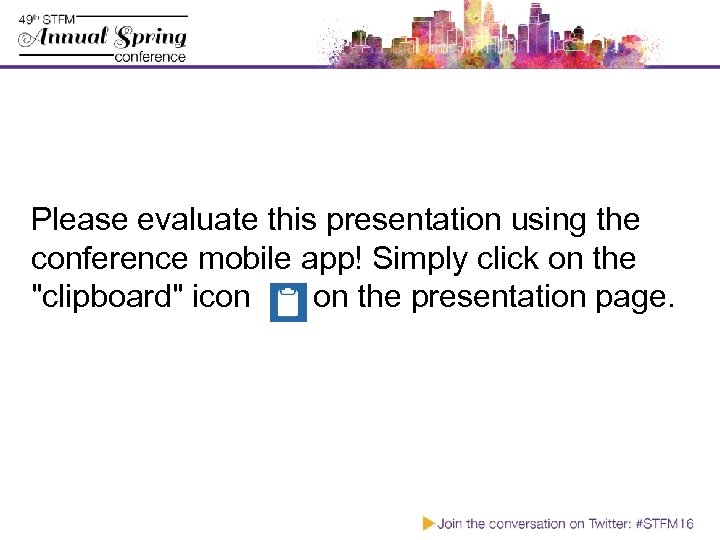 49th STFM
Annual Spring
conference

Please evaluate this presentation using the conference mobile app! Simply click on the "clipboard" icon on the presentation page.

Join the conversation on Twitter: #STFM16